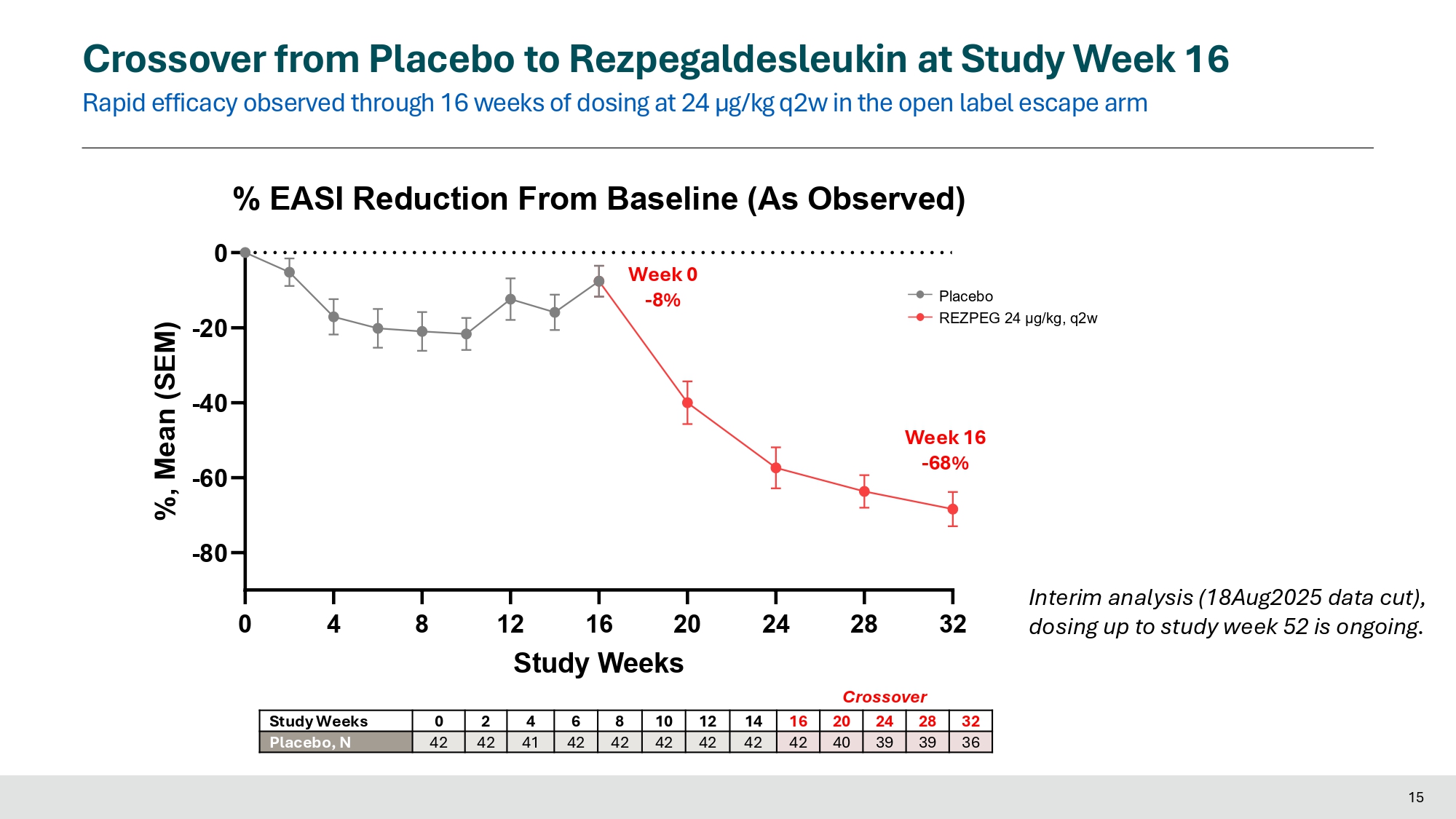 Crossover from Placebo to Rezpegaldesleukin at Study Week 16
Rapid efficacy observed through 16 weeks of dosing at 24 µg/kg q2w in the open label escape arm

% EASI Reduction From Baseline (As Observed)

%, Mean (SEM)

0
-20
-40
-60
-80

Week 0
-8%

Week 16
-68%

Placebo
REZPEG 24 µg/kg, q2w

0 4 8 12 16 20 24 28 32
Study Weeks

Interim analysis (18Aug2025 data cut), dosing up to study week 52 is ongoing.

Crossover

| Study Weeks | 0 | 2 | 4 | 6 | 8 | 10 | 12 | 14 | 16 | 20 | 24 | 28 | 32 |
|---|---|---|---|---|---|---|---|---|---|---|---|---|---|
| Placebo, N | 42 | 42 | 41 | 42 | 42 | 42 | 42 | 42 | 42 | 40 | 39 | 39 | 36 |

15